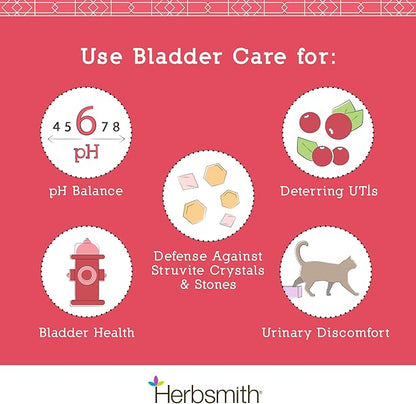 Use Bladder Care for:

4 5 6 7 8
pH

pH Balance

Deterring UTIs

Defense Against Struvite Crystals & Stones

Bladder Health

Urinary Discomfort

Herbsmith